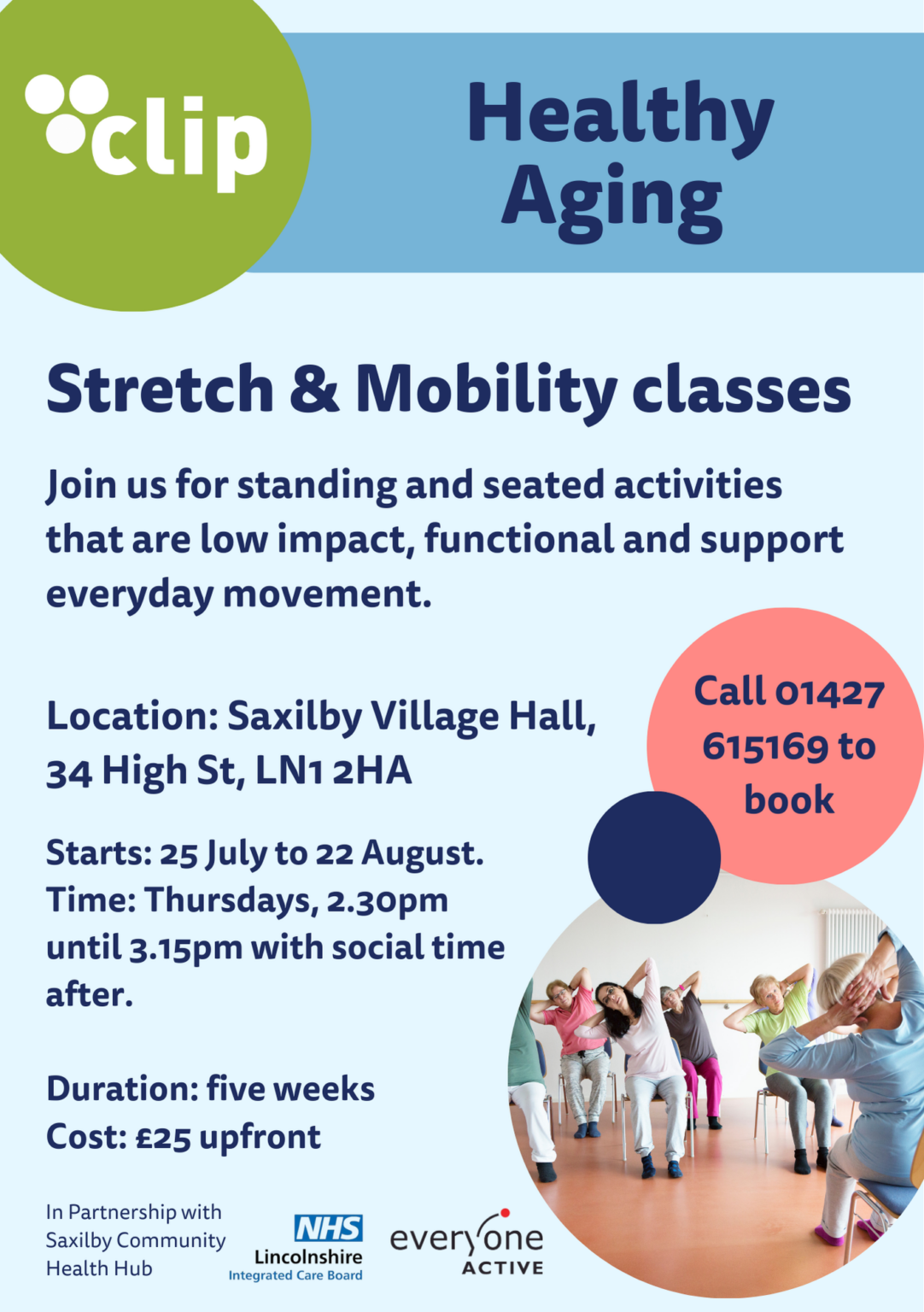 clip

Healthy Aging

Stretch & Mobility classes

Join us for standing and seated activities that are low impact, functional and support everyday movement.

Location: Saxilby Village Hall, 34 High St, LN1 2HA

Call 01427 615169 to book

Starts: 25 July to 22 August.
Time: Thursdays, 2.30pm until 3.15pm with social time after.

Duration: five weeks
Cost: £25 upfront

In Partnership with Saxilby Community Health Hub

NHS
Lincolnshire
Integrated Care Board

everyone
ACTIVE